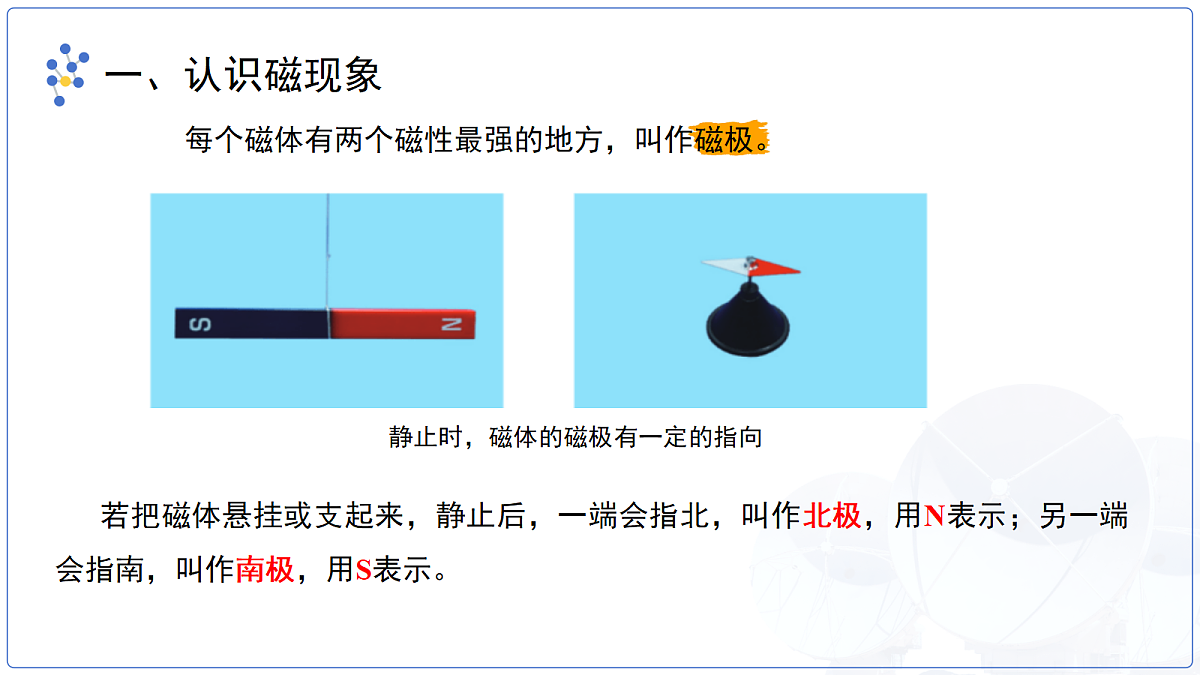 一、认识磁现象

每个磁体有两个磁性最强的地方，叫作磁极。

S

N

静止时，磁体的磁极有一定的指向

若把磁体悬挂或支起来，静止后，一端会指北，叫作北极，用N表示；另一端会指南，叫作南极，用S表示。